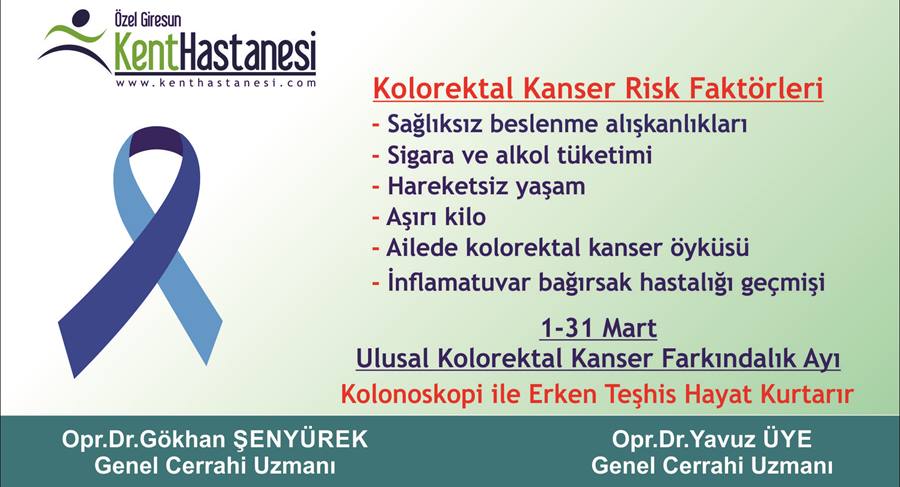 Özel Giresun
KentHastanesi
www.kenthastanesi.com

Kolorektal Kanser Risk Faktörleri
- Sağlıksız beslenme alışkanlıkları
- Sigara ve alkol tüketimi
- Hareketsiz yaşam
- Aşırı kilo
- Ailede kolorektal kanser öyküsü
- İnflamatuvar bağırsak hastalığı geçmişi

1-31 Mart
Ulusal Kolorektal Kanser Farkındalık Ayı
Kolonoskopi ile Erken Teşhis Hayat Kurtarır

Opr.Dr.Gökhan ŞENYÜREK
Genel Cerrahi Uzmanı

Opr.Dr.Yavuz ÜYE
Genel Cerrahi Uzmanı